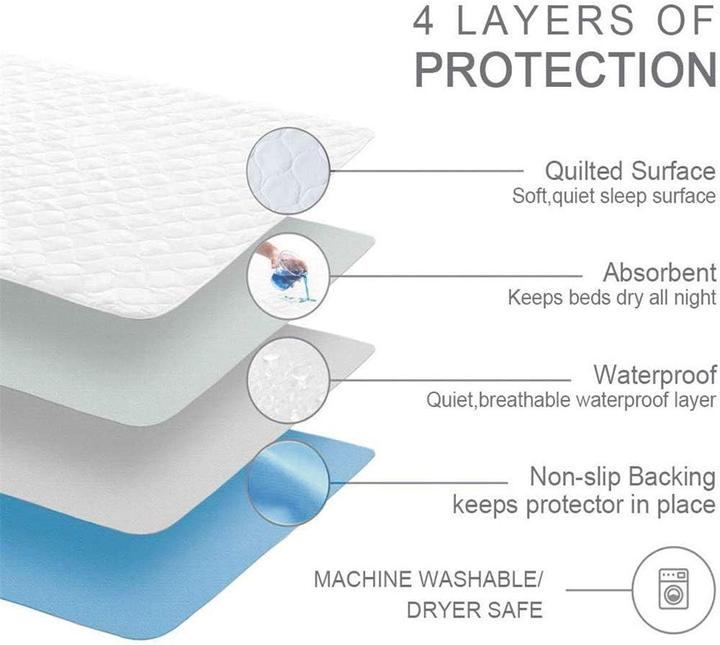 4 LAYERS OF
PROTECTION

Quilted Surface
Soft,quiet sleep surface

Absorbent
Keeps beds dry all night

Waterproof
Quiet,breathable waterproof layer

Non-slip Backing
keeps protector in place

MACHINE WASHABLE/
DRYER SAFE